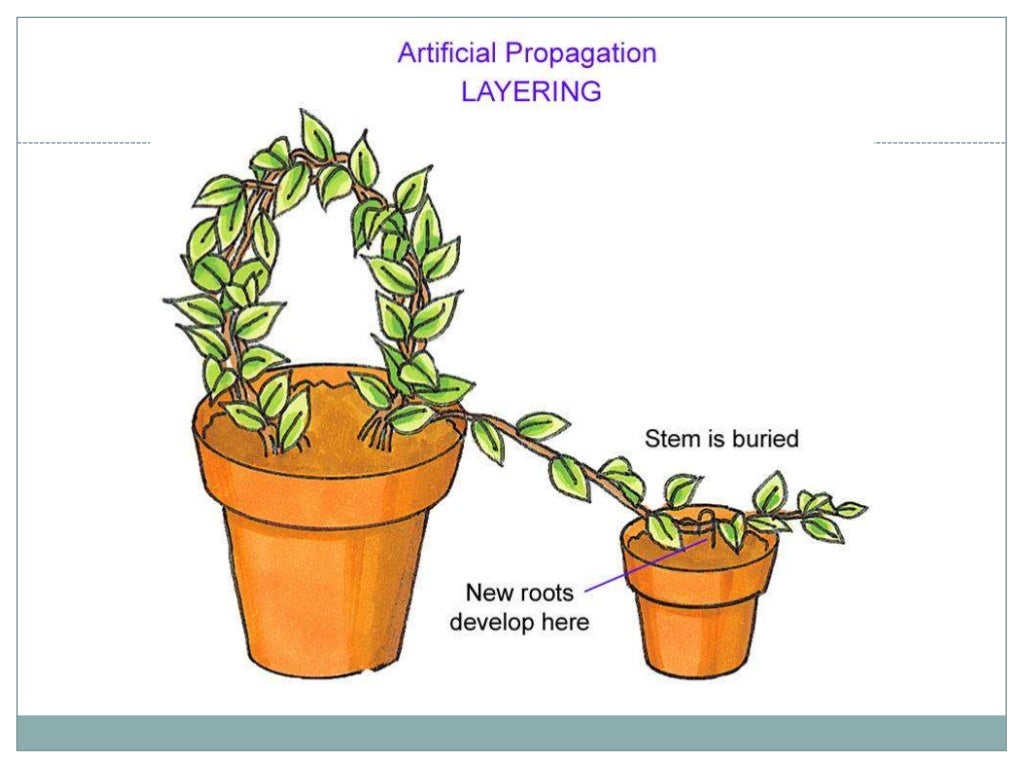 Artificial Propagation
LAYERING

Stem is buried

New roots develop here